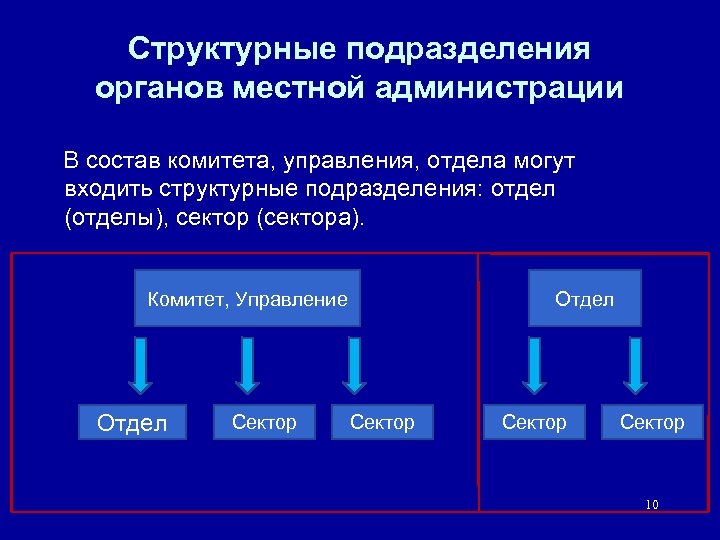 Структурные подразделения органов местной администрации

В состав комитета, управления, отдела могут входить структурные подразделения: отдел (отделы), сектор (сектора).

Комитет, Управление

Отдел

Сектор

Сектор

Отдел

Сектор

Сектор

10